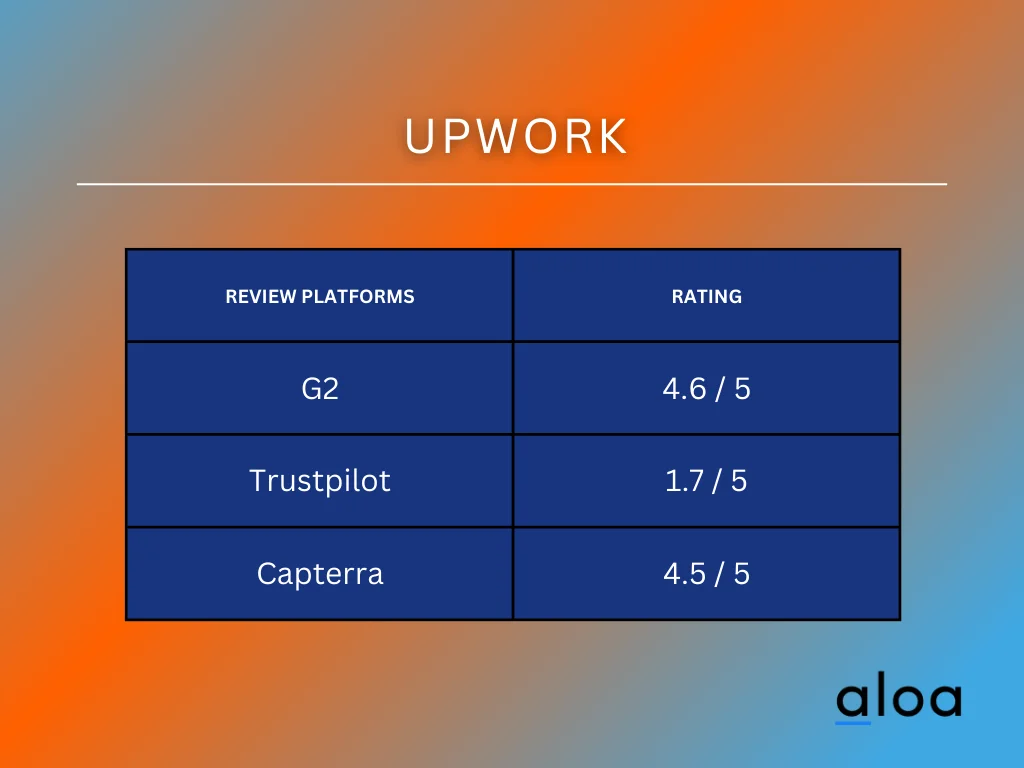 UPWORK

| REVIEW PLATFORMS | RATING |
|---|---|
| G2 | 4.6 / 5 |
| Trustpilot | 1.7 / 5 |
| Capterra | 4.5 / 5 |

aloa